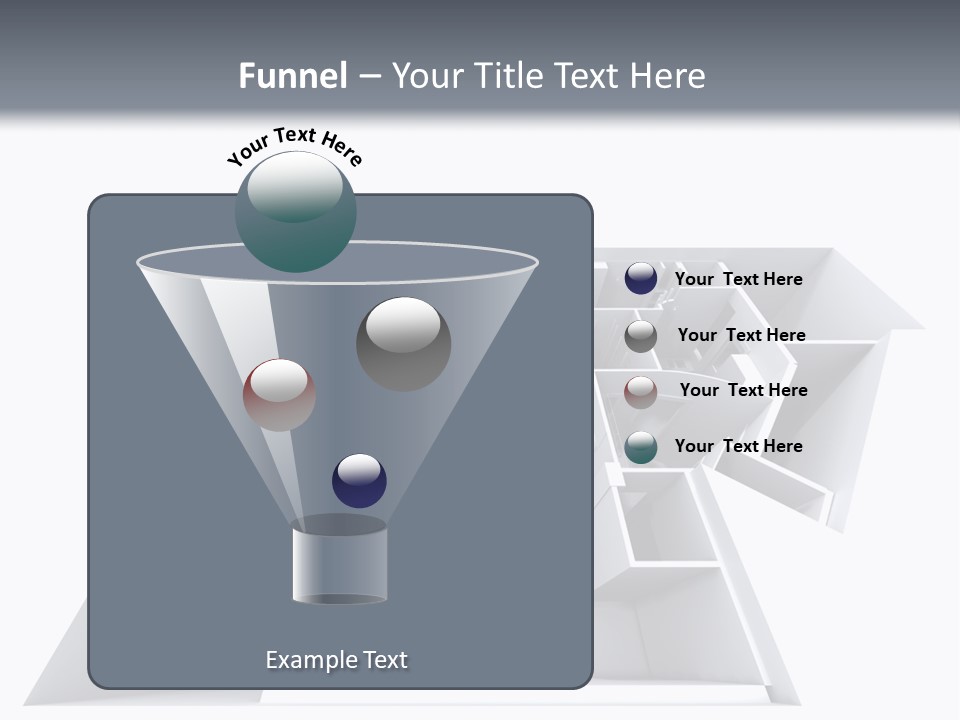 Funnel – Your Title Text Here

Your Text Here

Your Text Here

Your Text Here

Your Text Here

Your Text Here

Example Text